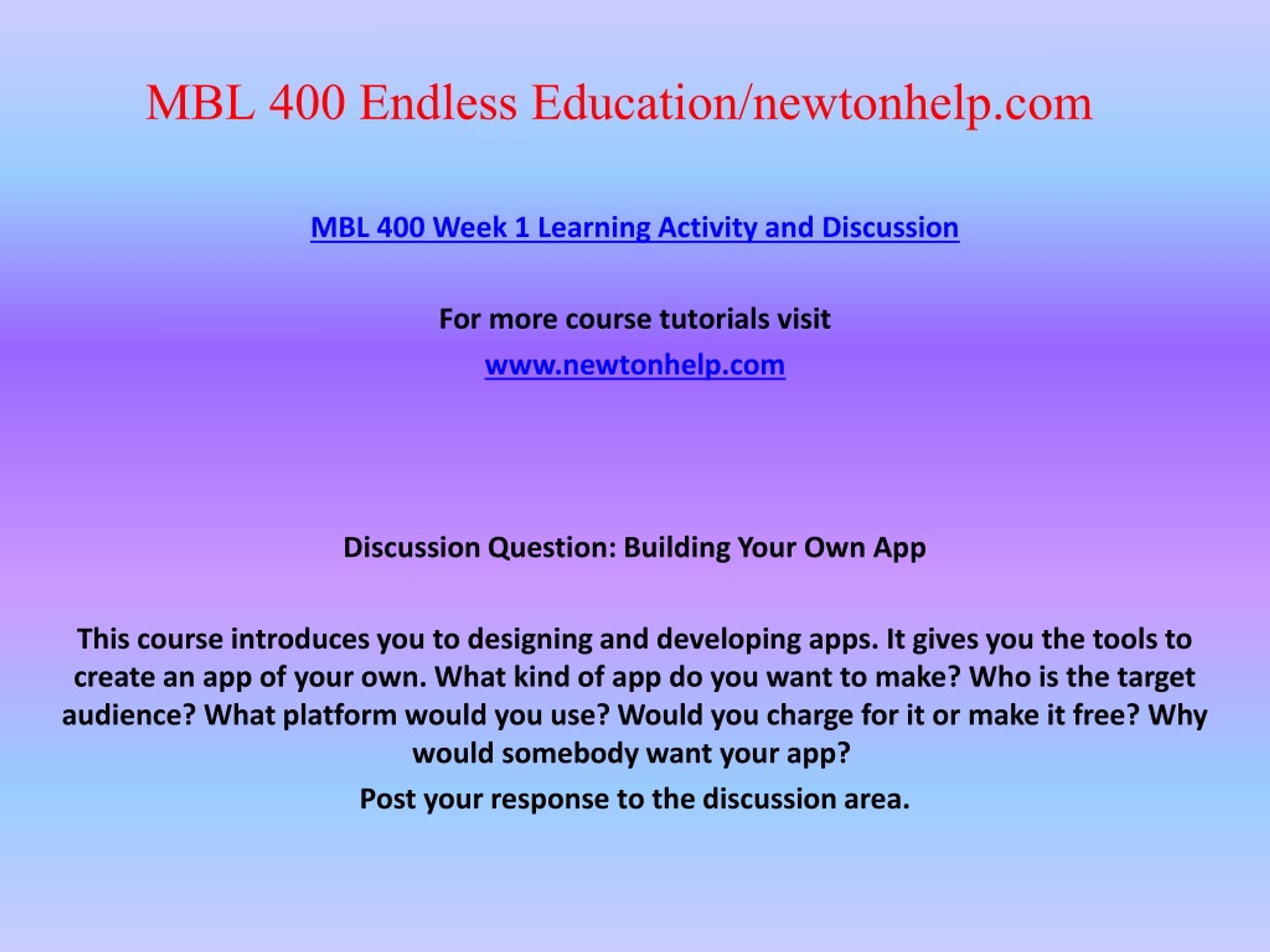 MBL 400 Endless Education/newtonhelp.com

MBL 400 Week 1 Learning Activity and Discussion

For more course tutorials visit

www.newtonhelp.com

Discussion Question: Building Your Own App

This course introduces you to designing and developing apps. It gives you the tools to create an app of your own. What kind of app do you want to make? Who is the target audience? What platform would you use? Would you charge for it or make it free? Why would somebody want your app?

Post your response to the discussion area.